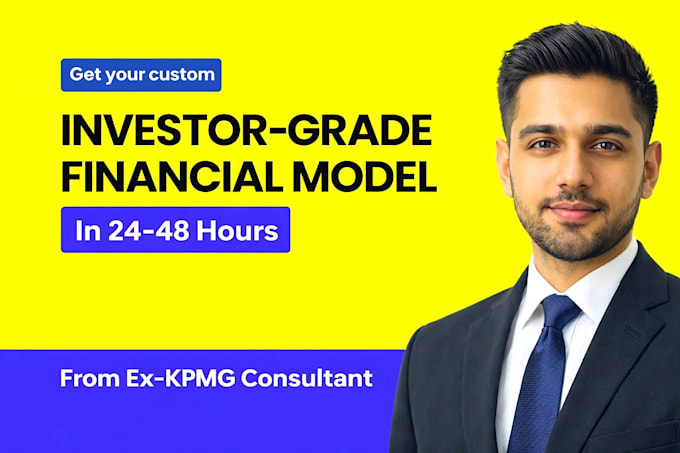 Get your custom

INVESTOR-GRADE FINANCIAL MODEL

In 24-48 Hours

From Ex-KPMG Consultant